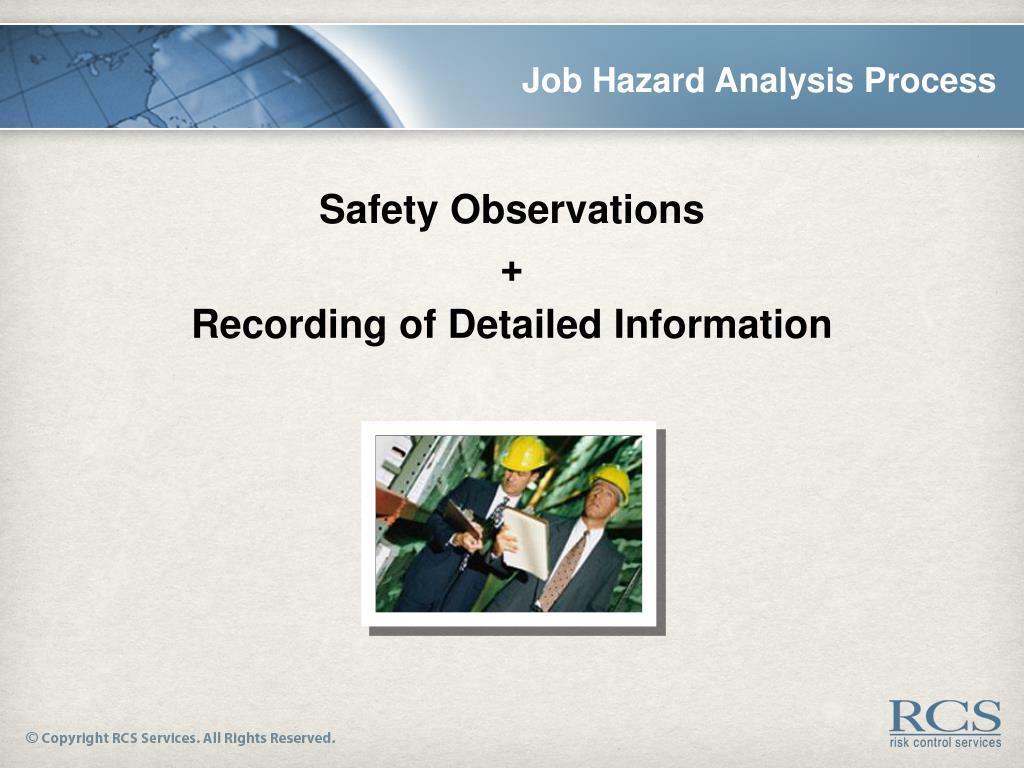 Job Hazard Analysis Process

Safety Observations
+
Recording of Detailed Information

© Copyright RCS Services. All Rights Reserved.

RCS
risk control services